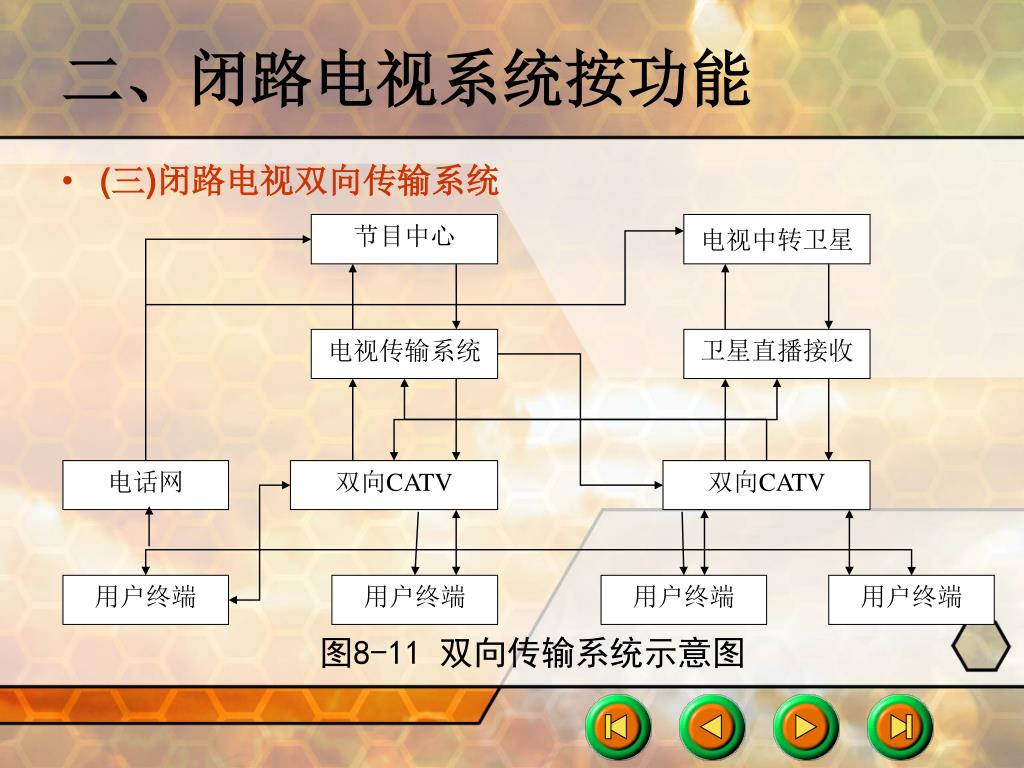 二、闭路电视系统按功能

• (三)闭路电视双向传输系统

节目中心

电视中转卫星

电视传输系统

卫星直播接收

电话网

双向CATV

双向CATV

用户终端

用户终端

用户终端

用户终端

图8-11 双向传输系统示意图